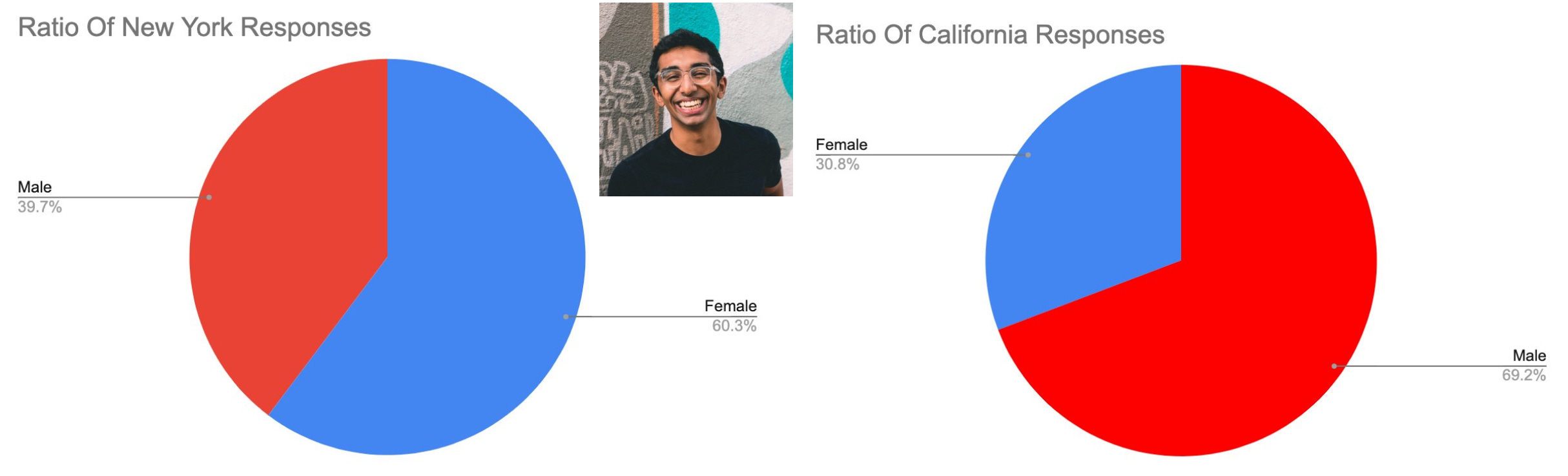 Ratio Of New York Responses

Male
39.7%

Female
60.3%

Ratio Of California Responses

Female
30.8%

Male
69.2%